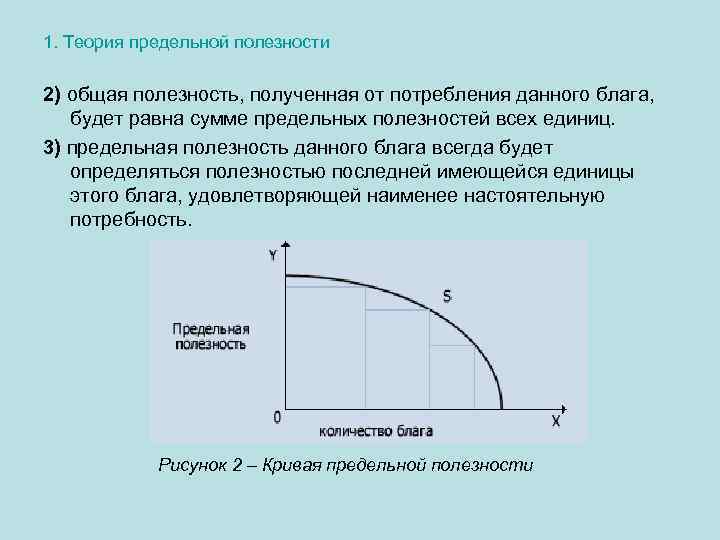 1. Теория предельной полезности

2) общая полезность, полученная от потребления данного блага, будет равна сумме предельных полезностей всех единиц.

3) предельная полезность данного блага всегда будет определяться полезностью последней имеющейся единицы этого блага, удовлетворяющей наименее настоятельную потребность.

Y

S

Предельная полезность

0

количество блага

X

Рисунок 2 – Кривая предельной полезности